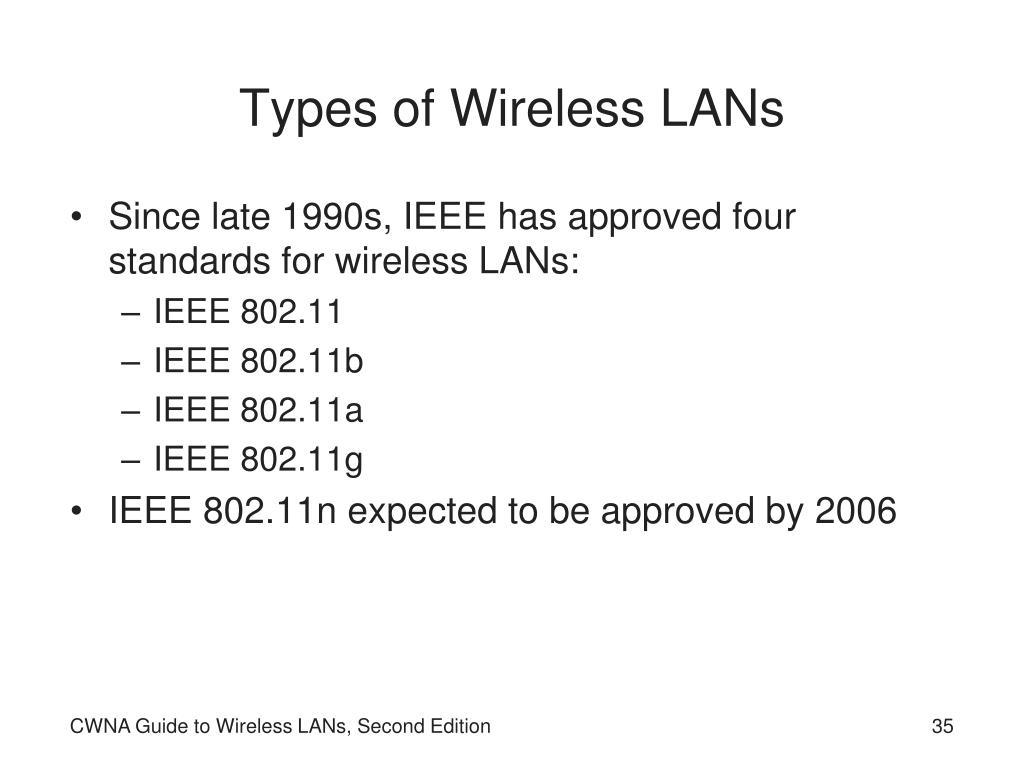 Types of Wireless LANs

• Since late 1990s, IEEE has approved four standards for wireless LANs:
– IEEE 802.11
– IEEE 802.11b
– IEEE 802.11a
– IEEE 802.11g
• IEEE 802.11n expected to be approved by 2006

CWNA Guide to Wireless LANs, Second Edition

35